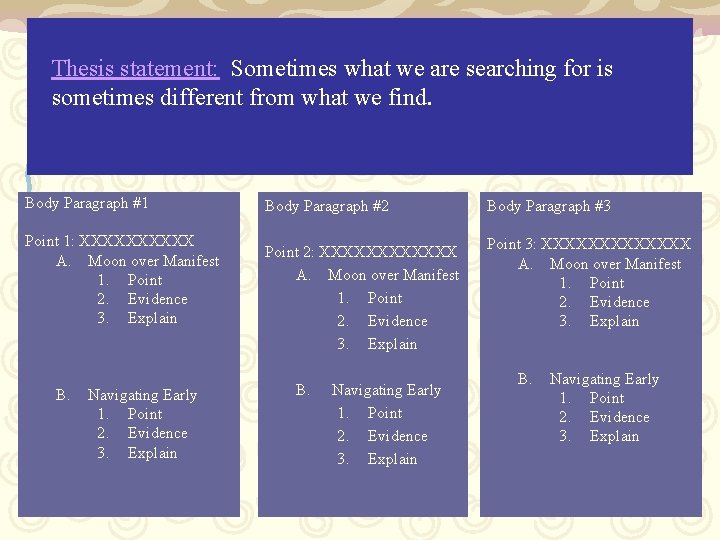 Thesis statement: Sometimes what we are searching for is sometimes different from what we find.

Body Paragraph #1

Point 1: XXXXXXXXXX
A. Moon over Manifest
1. Point
2. Evidence
3. Explain

B. Navigating Early
1. Point
2. Evidence
3. Explain

Body Paragraph #2

Point 2: XXXXXXXXXXXX
A. Moon over Manifest
1. Point
2. Evidence
3. Explain

B. Navigating Early
1. Point
2. Evidence
3. Explain

Body Paragraph #3

Point 3: XXXXXXXXXXXXX
A. Moon over Manifest
1. Point
2. Evidence
3. Explain

B. Navigating Early
1. Point
2. Evidence
3. Explain